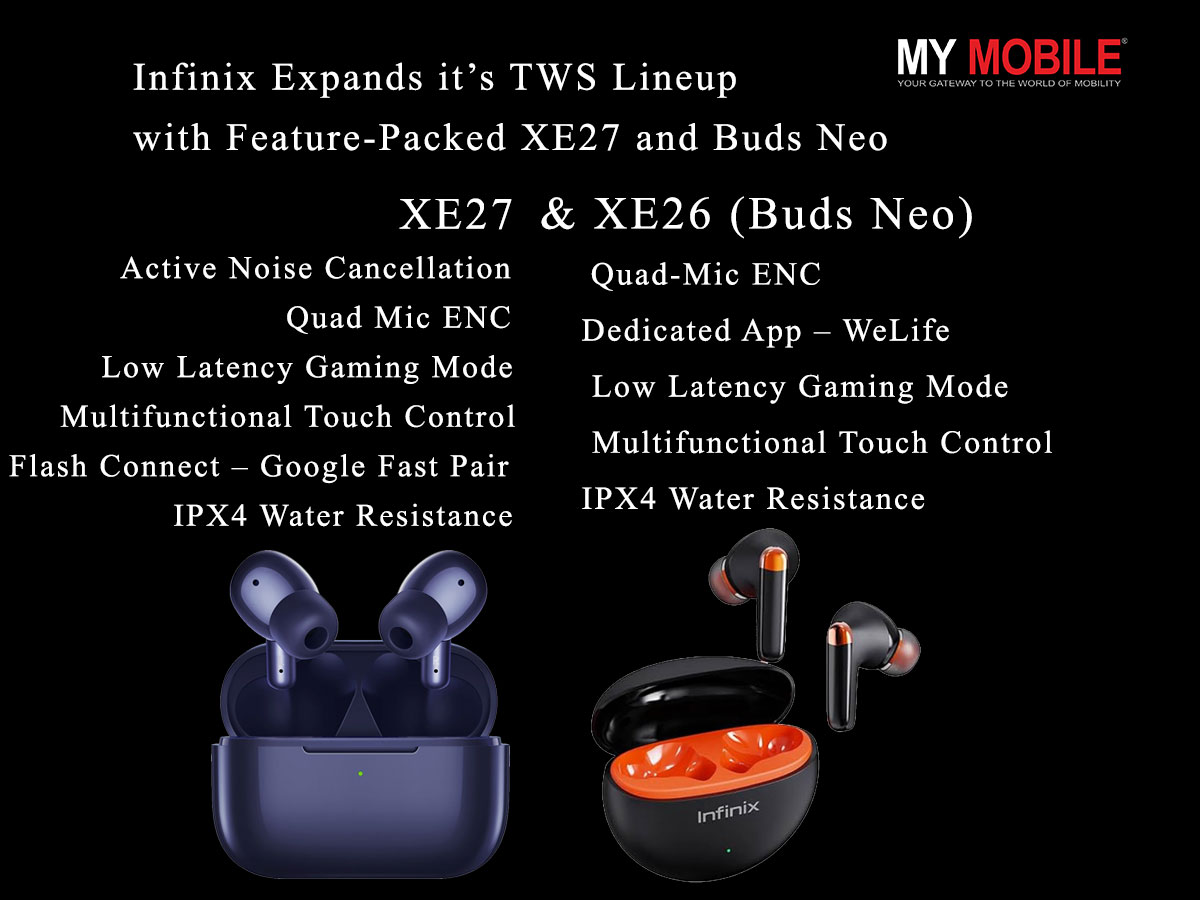 MY MOBILE®
YOUR GATEWAY TO THE WORLD OF MOBILITY

Infinix Expands it's TWS Lineup
with Feature-Packed XE27 and Buds Neo

XE27 & XE26 (Buds Neo)

Active Noise Cancellation
Quad Mic ENC
Low Latency Gaming Mode
Multifunctional Touch Control
Flash Connect – Google Fast Pair
IPX4 Water Resistance

Quad-Mic ENC
Dedicated App – WeLife
Low Latency Gaming Mode
Multifunctional Touch Control
IPX4 Water Resistance

Infinix